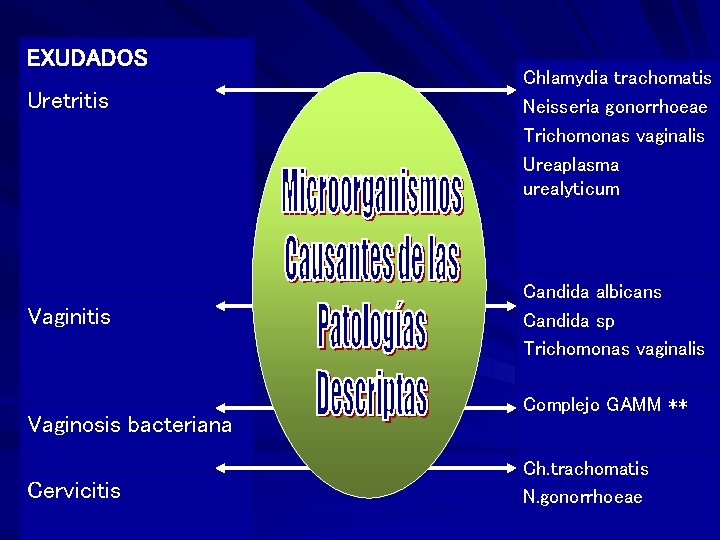 EXUDADOS

Uretritis

Vaginitis

Vaginosis bacteriana

Cervicitis

Microorganismos Causantes de las Patologías Descriptas

Chlamydia trachomatis
Neisseria gonorrhoeae
Trichomonas vaginalis
Ureaplasma urealyticum

Candida albicans
Candida sp
Trichomonas vaginalis

Complejo GAMM **

Ch.trachomatis
N.gonorrhoeae